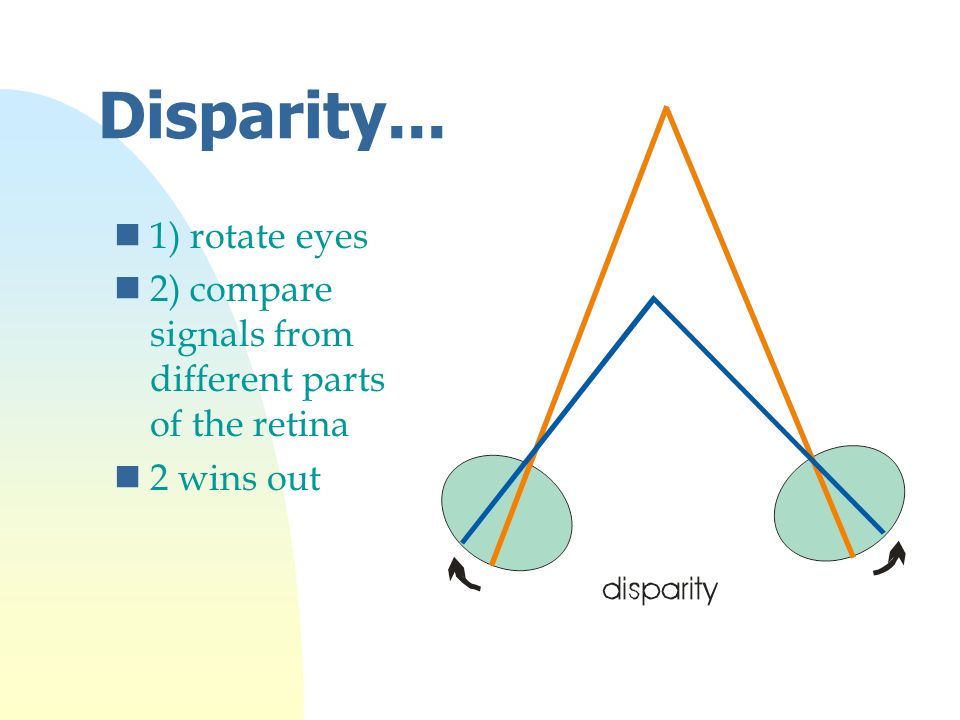 Disparity...

1) rotate eyes
2) compare signals from different parts of the retina
2 wins out

disparity